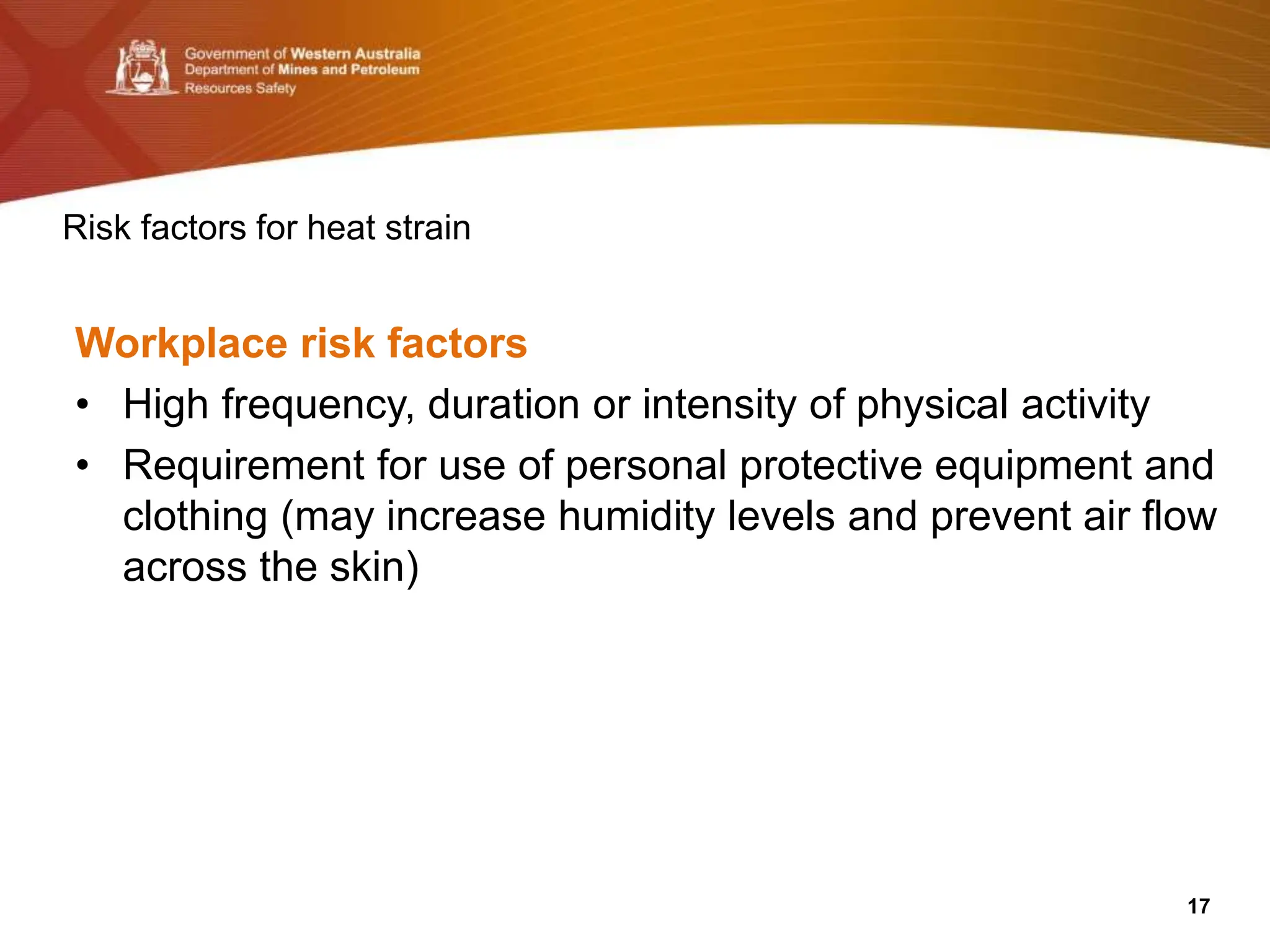 Government of Western Australia
Department of Mines and Petroleum
Resources Safety

Risk factors for heat strain

Workplace risk factors

• High frequency, duration or intensity of physical activity
• Requirement for use of personal protective equipment and clothing (may increase humidity levels and prevent air flow across the skin)

17